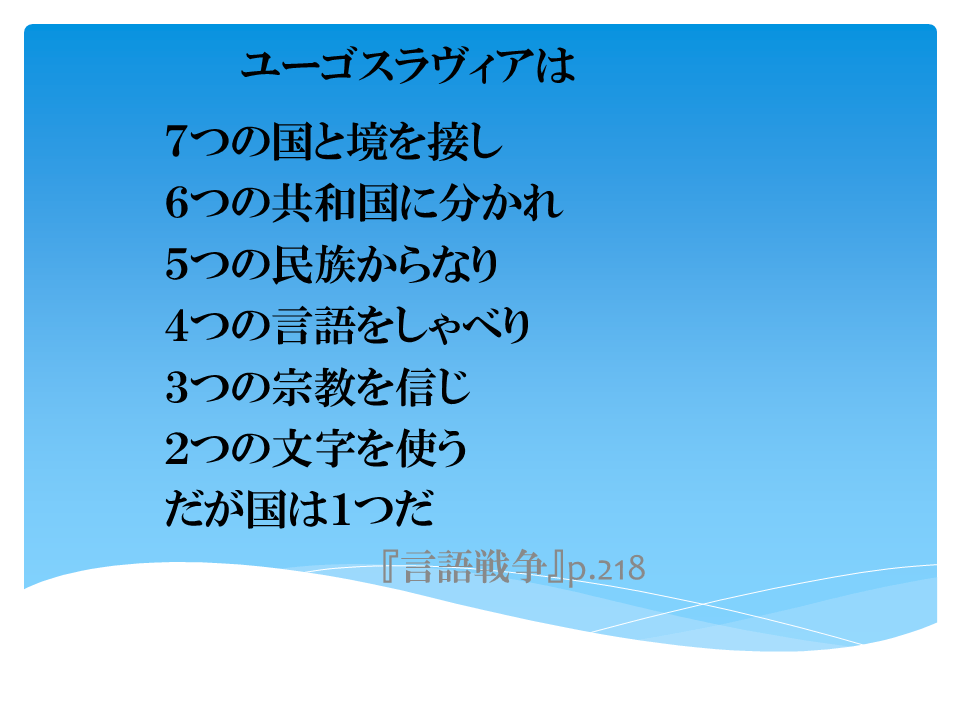 ユーゴスラヴィアは

7つの国と境を接し
6つの共和国に分かれ
5つの民族からなり
4つの言語をしゃべり
3つの宗教を信じ
2つの文字を使う
だが国は1つだ

『言語戦争』p.218